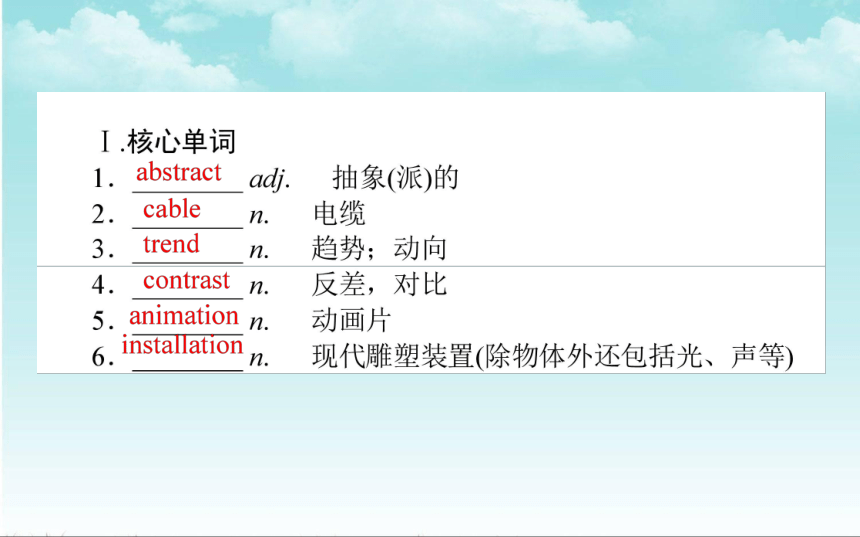 Ⅰ.核心单词

1．abstract adj. 抽象(派)的

2．cable n. 电缆

3．trend n. 趋势；动向

4．contrast n. 反差，对比

5．animation n. 动画片

6．installation n. 现代雕塑装置(除物体外还包括光、声等)